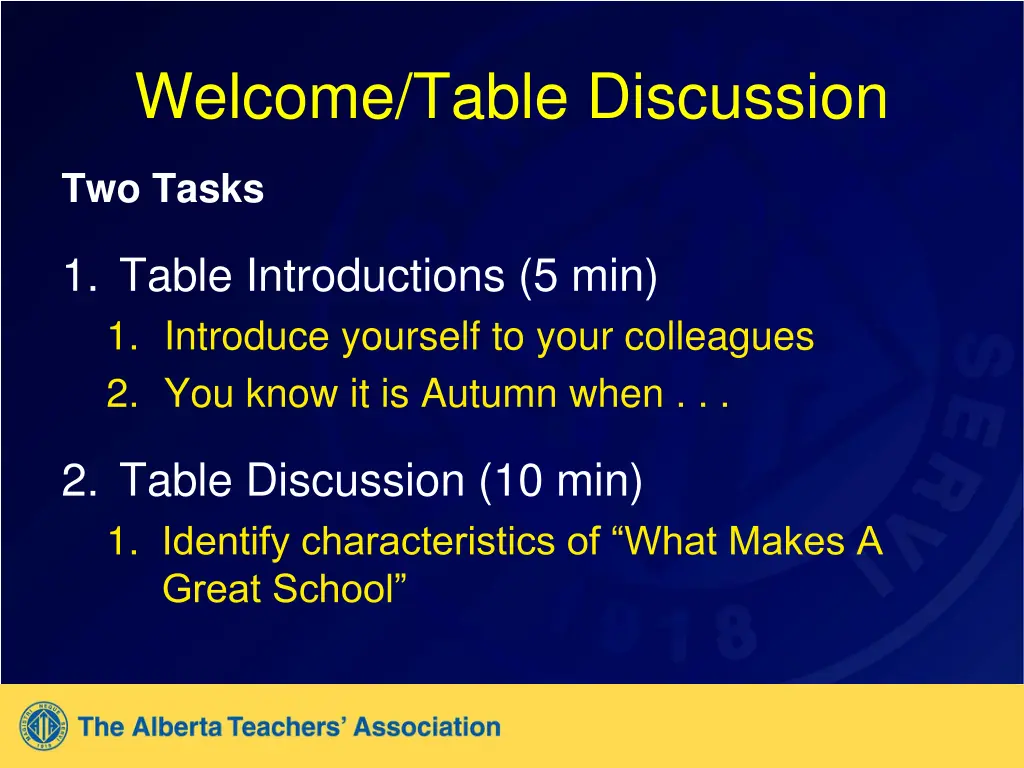 Welcome/Table Discussion

Two Tasks

1. Table Introductions (5 min)
1. Introduce yourself to your colleagues
2. You know it is Autumn when . . .

2. Table Discussion (10 min)
1. Identify characteristics of “What Makes A Great School”

The Alberta Teachers’ Association